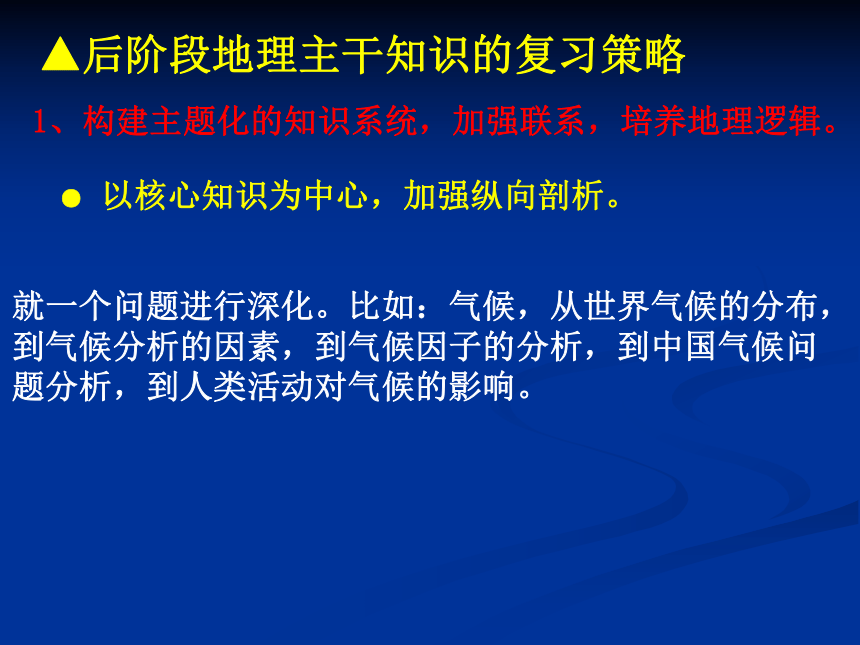 ▲后阶段地理主干知识的复习策略

1、构建主题化的知识系统，加强联系，培养地理逻辑。

● 以核心知识为中心，加强纵向剖析。

就一个问题进行深化。比如：气候，从世界气候的分布，到气候分析的因素，到气候因子的分析，到中国气候问题分析，到人类活动对气候的影响。